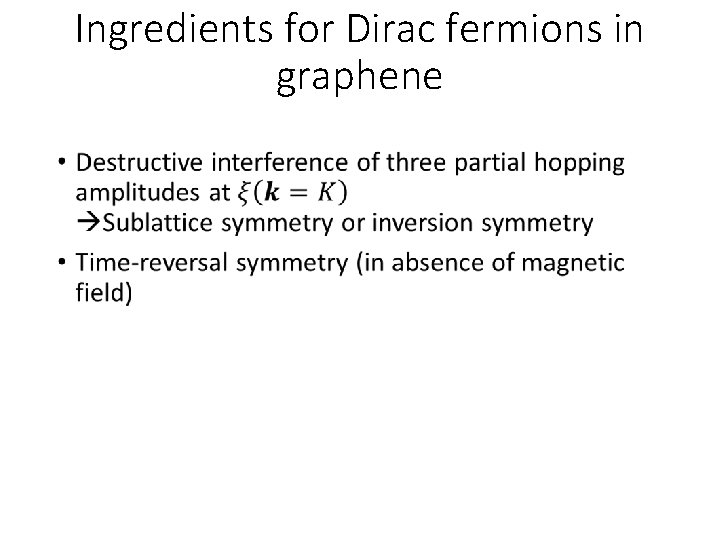 Ingredients for Dirac fermions in graphene

• Destructive interference of three partial hopping amplitudes at $\xi(\boldsymbol{k} = K)$
→Sublattice symmetry or inversion symmetry

• Time-reversal symmetry (in absence of magnetic field)